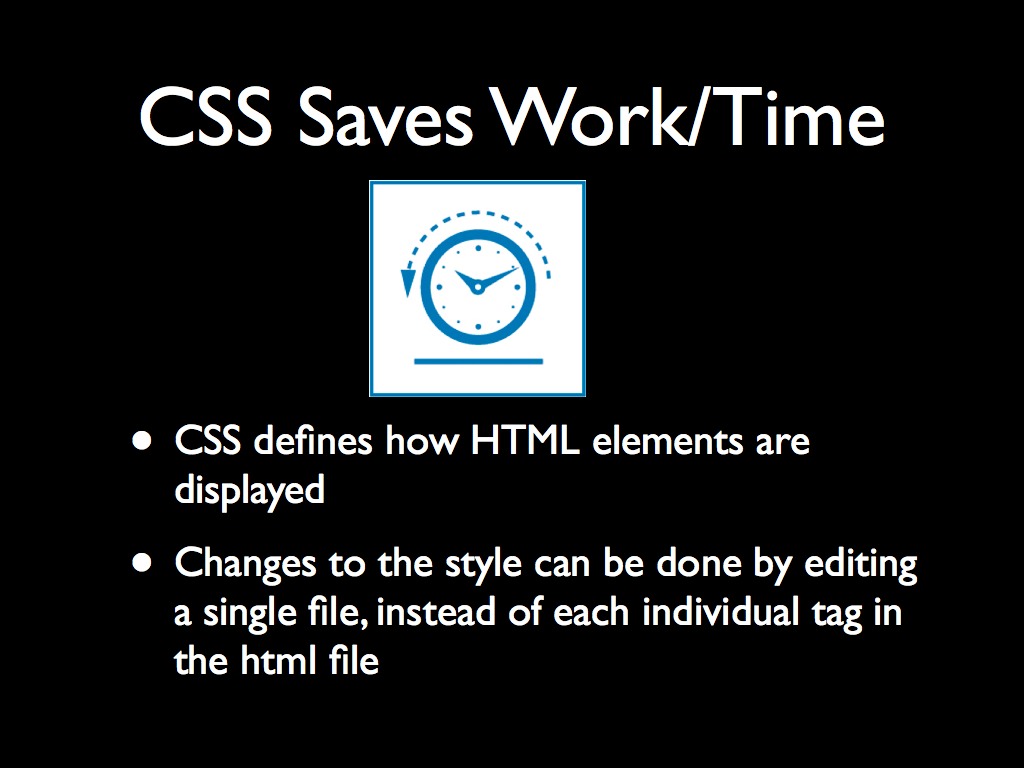 CSS Saves Work/Time

• CSS defines how HTML elements are displayed

• Changes to the style can be done by editing a single file, instead of each individual tag in the html file